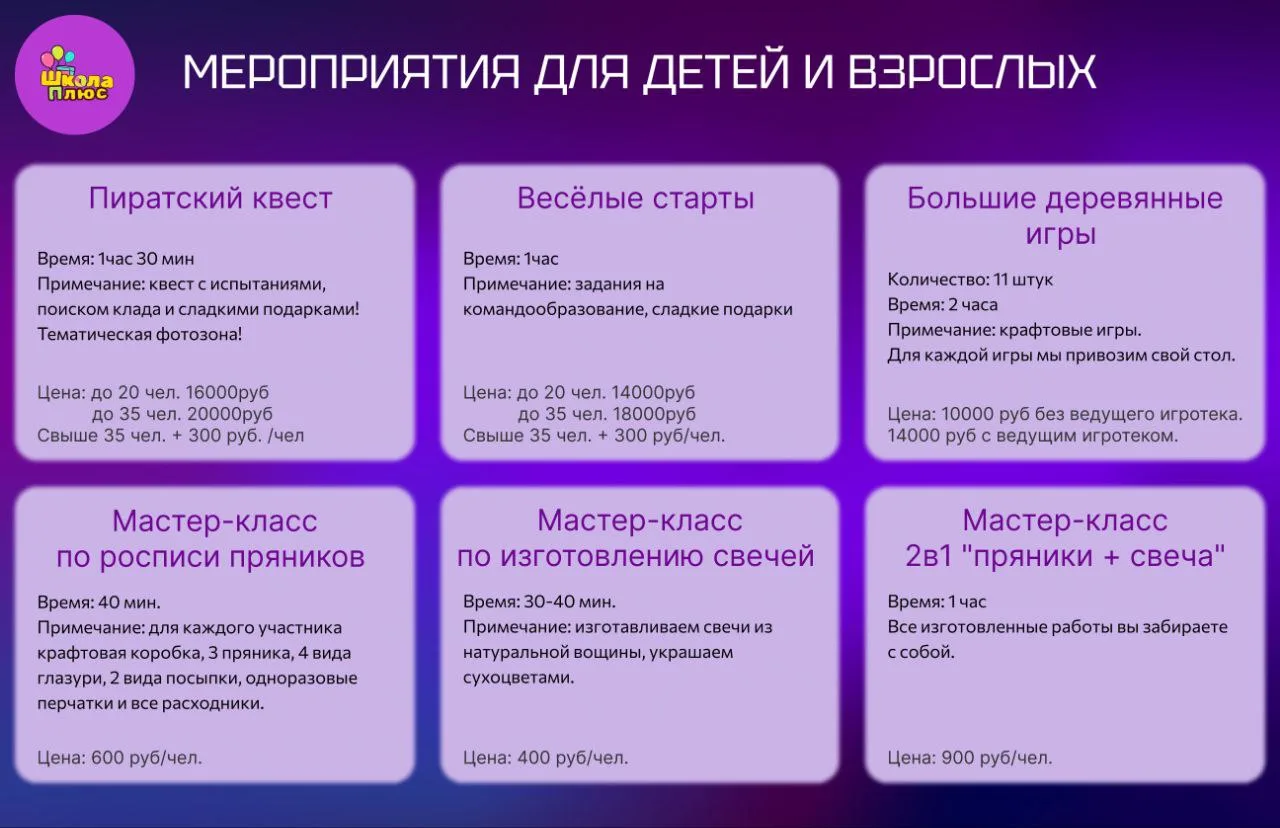 Школа Плюс

МЕРОПРИЯТИЯ ДЛЯ ДЕТЕЙ И ВЗРОСЛЫХ

Пиратский квест

Время: 1час 30 мин
Примечание: квест с испытаниями, поиском клада и сладкими подарками! Тематическая фотозона!

Цена: до 20 чел. 16000руб
до 35 чел. 20000руб
Свыше 35 чел. + 300 руб. /чел

Весёлые старты

Время: 1час
Примечание: задания на командообразование, сладкие подарки

Цена: до 20 чел. 14000руб
до 35 чел. 18000руб
Свыше 35 чел. + 300 руб/чел.

Большие деревянные игры

Количество: 11 штук
Время: 2 часа
Примечание: крафтовые игры.
Для каждой игры мы привозим свой стол.

Цена: 10000 руб без ведущего игротека.
14000 руб с ведущим игротеком.

Мастер-класс по росписи пряников

Время: 40 мин.
Примечание: для каждого участника крафтовая коробка, 3 пряника, 4 вида глазури, 2 вида посыпки, одноразовые перчатки и все расходники.

Цена: 600 руб/чел.

Мастер-класс по изготовлению свечей

Время: 30-40 мин.
Примечание: изготавливаем свечи из натуральной вощины, украшаем сухоцветами.

Цена: 400 руб/чел.

Мастер-класс 2в1 "пряники + свеча"

Время: 1 час
Все изготовленные работы вы забираете с собой.

Цена: 900 руб/чел.